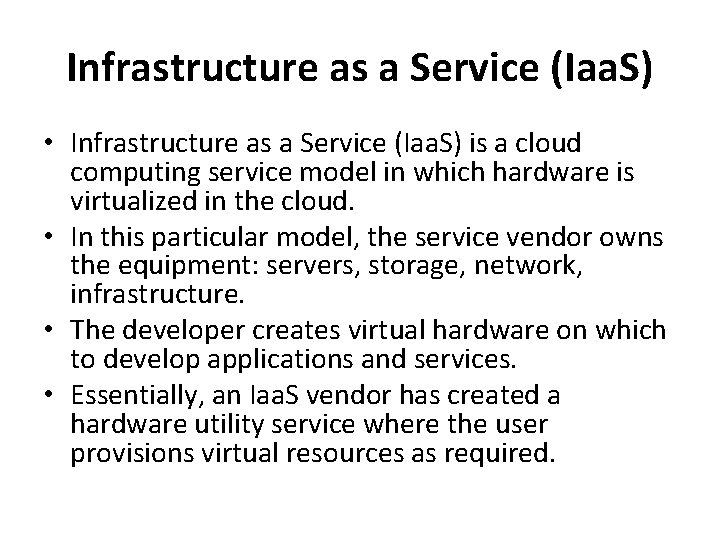 Infrastructure as a Service (IaaS)

• Infrastructure as a Service (IaaS) is a cloud computing service model in which hardware is virtualized in the cloud.
• In this particular model, the service vendor owns the equipment: servers, storage, network, infrastructure.
• The developer creates virtual hardware on which to develop applications and services.
• Essentially, an IaaS vendor has created a hardware utility service where the user provisions virtual resources as required.